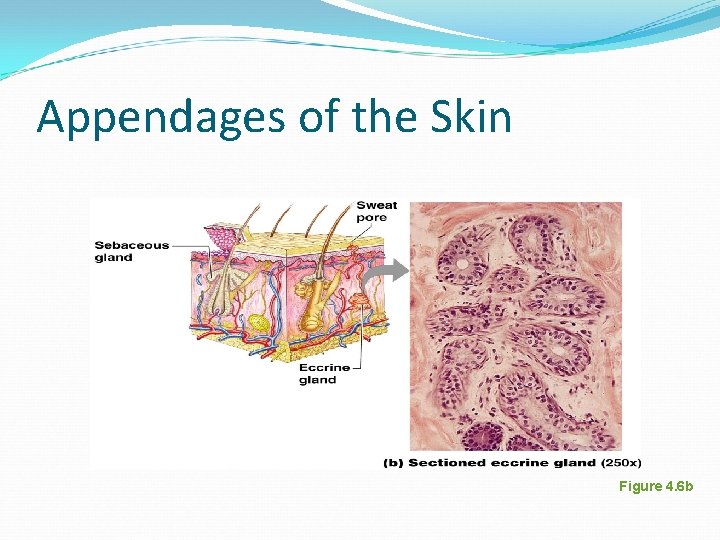 Appendages of the Skin

Sebaceous gland

Sweat pore

Eccrine gland

(b) Sectioned eccrine gland (250x)

Figure 4.6b